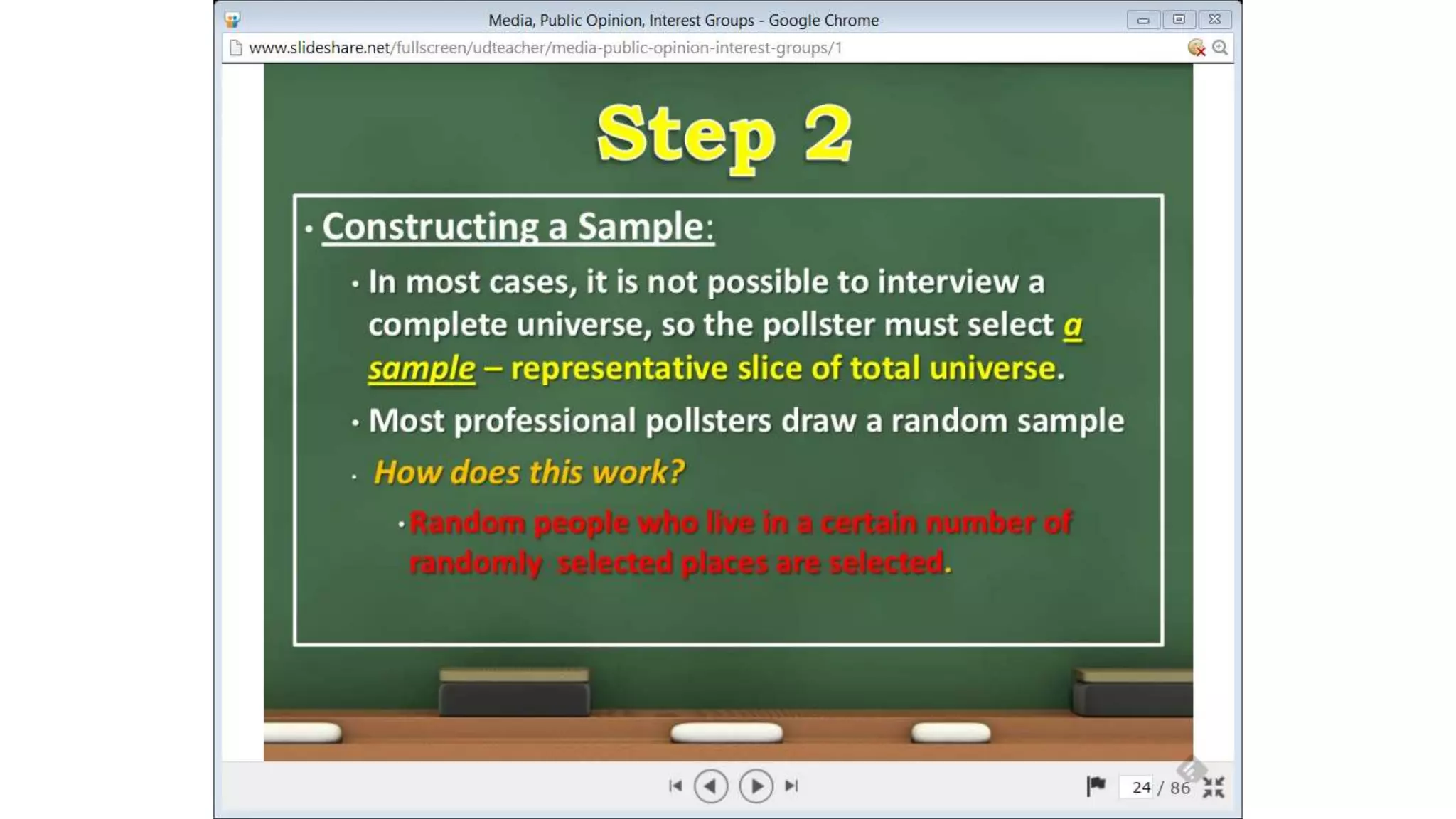 Media, Public Opinion, Interest Groups - Google Chrome

www.slideshare.net/fullscreen/udteacher/media-public-opinion-interest-groups/1

Step 2

• Constructing a Sample:

• In most cases, it is not possible to interview a complete universe, so the pollster must select a sample – representative slice of total universe.

• Most professional pollsters draw a random sample

• How does this work?

• Random people who live in a certain number of randomly selected places are selected.

24 / 86